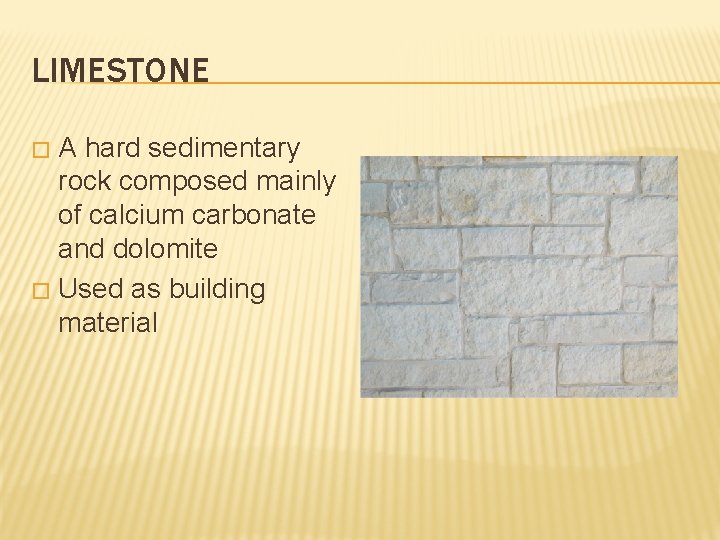 LIMESTONE

□ A hard sedimentary rock composed mainly of calcium carbonate and dolomite

□ Used as building material